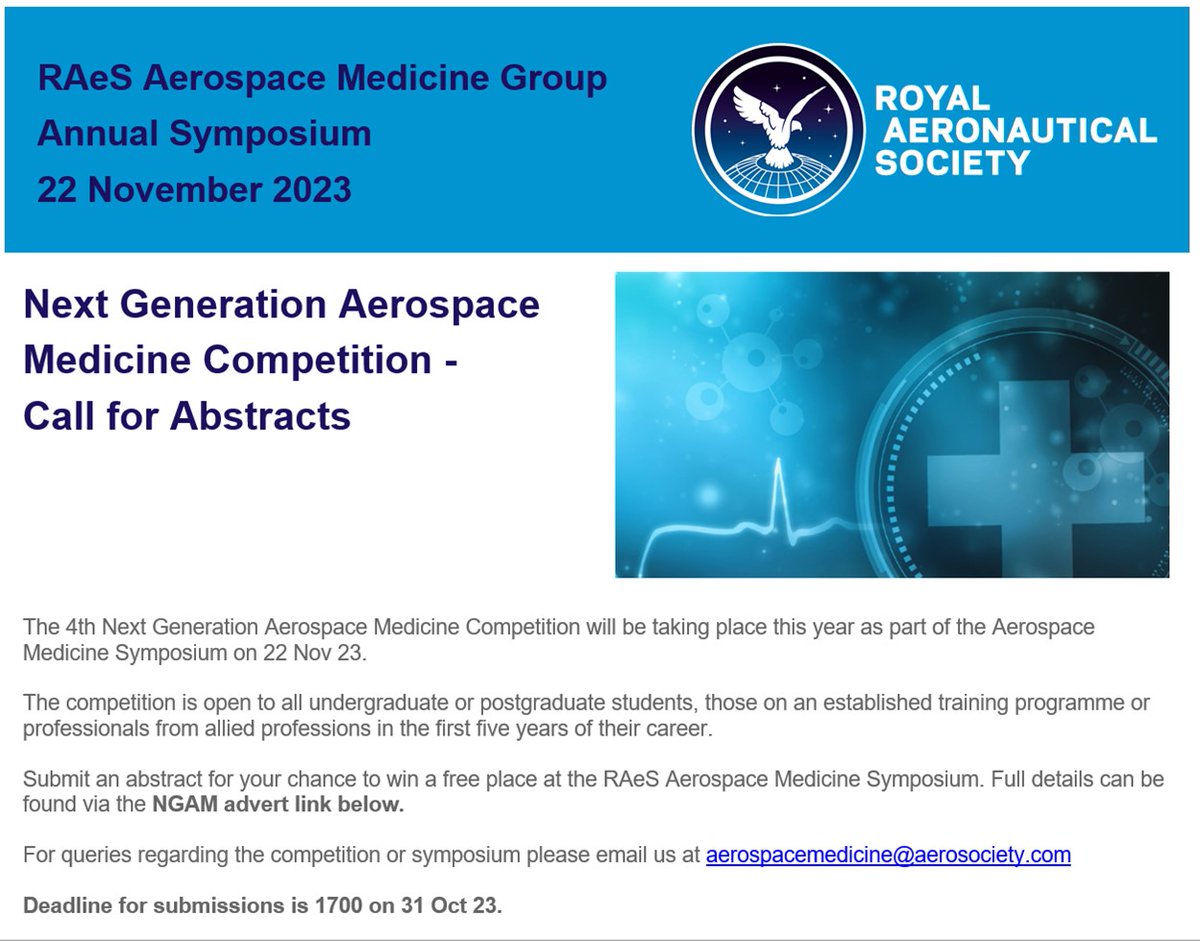 RAeS Aerospace Medicine Group
Annual Symposium
22 November 2023

ROYAL AERONAUTICAL SOCIETY

Next Generation Aerospace Medicine Competition - Call for Abstracts

The 4th Next Generation Aerospace Medicine Competition will be taking place this year as part of the Aerospace Medicine Symposium on 22 Nov 23.

The competition is open to all undergraduate or postgraduate students, those on an established training programme or professionals from allied professions in the first five years of their career.

Submit an abstract for your chance to win a free place at the RAeS Aerospace Medicine Symposium. Full details can be found via the NGAM advert link below.

For queries regarding the competition or symposium please email us at aerospacemedicine@aerosociety.com

Deadline for submissions is 1700 on 31 Oct 23.